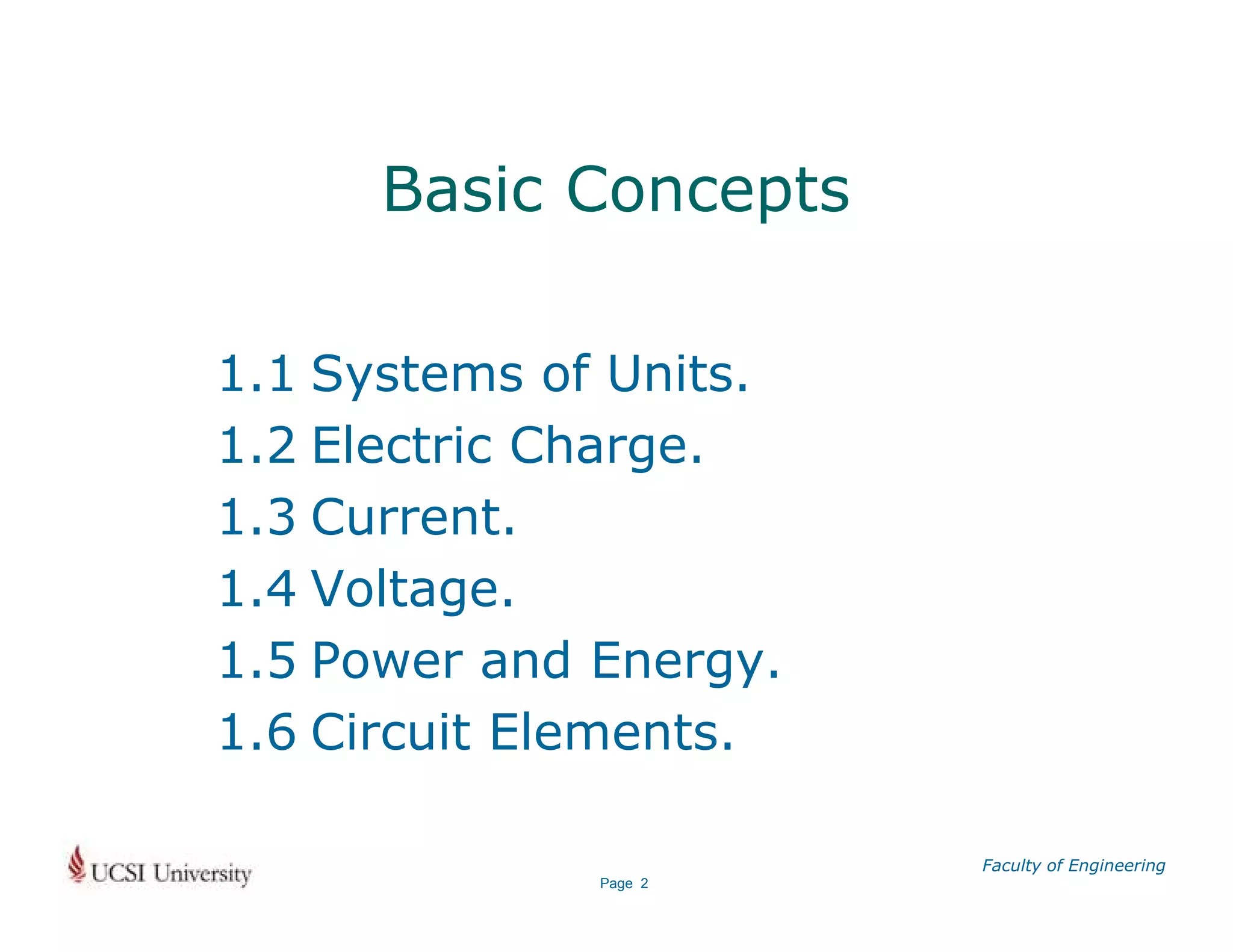 Basic Concepts

1.1 Systems of Units.
1.2 Electric Charge.
1.3 Current.
1.4 Voltage.
1.5 Power and Energy.
1.6 Circuit Elements.

UCSI University

Page 2

Faculty of Engineering